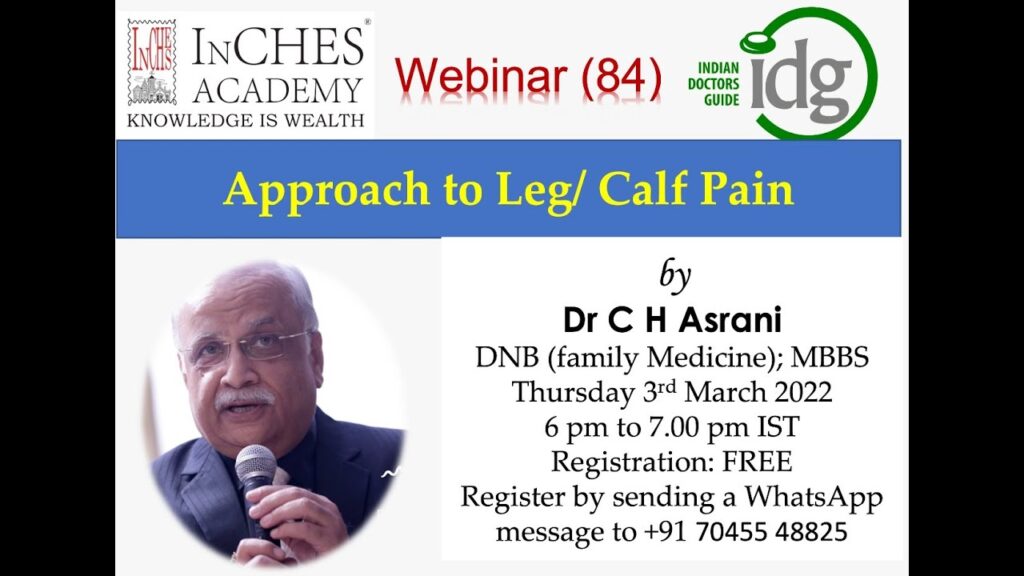 InCHES
InCHES®
ACADEMY
KNOWLEDGE IS WEALTH

Webinar (84)

INDIAN DOCTORS GUIDE
idg

Approach to Leg/ Calf Pain

by
Dr C H Asrani
DNB (family Medicine); MBBS
Thursday 3rd March 2022
6 pm to 7.00 pm IST
Registration: FREE
Register by sending a WhatsApp message to +91 70455 48825